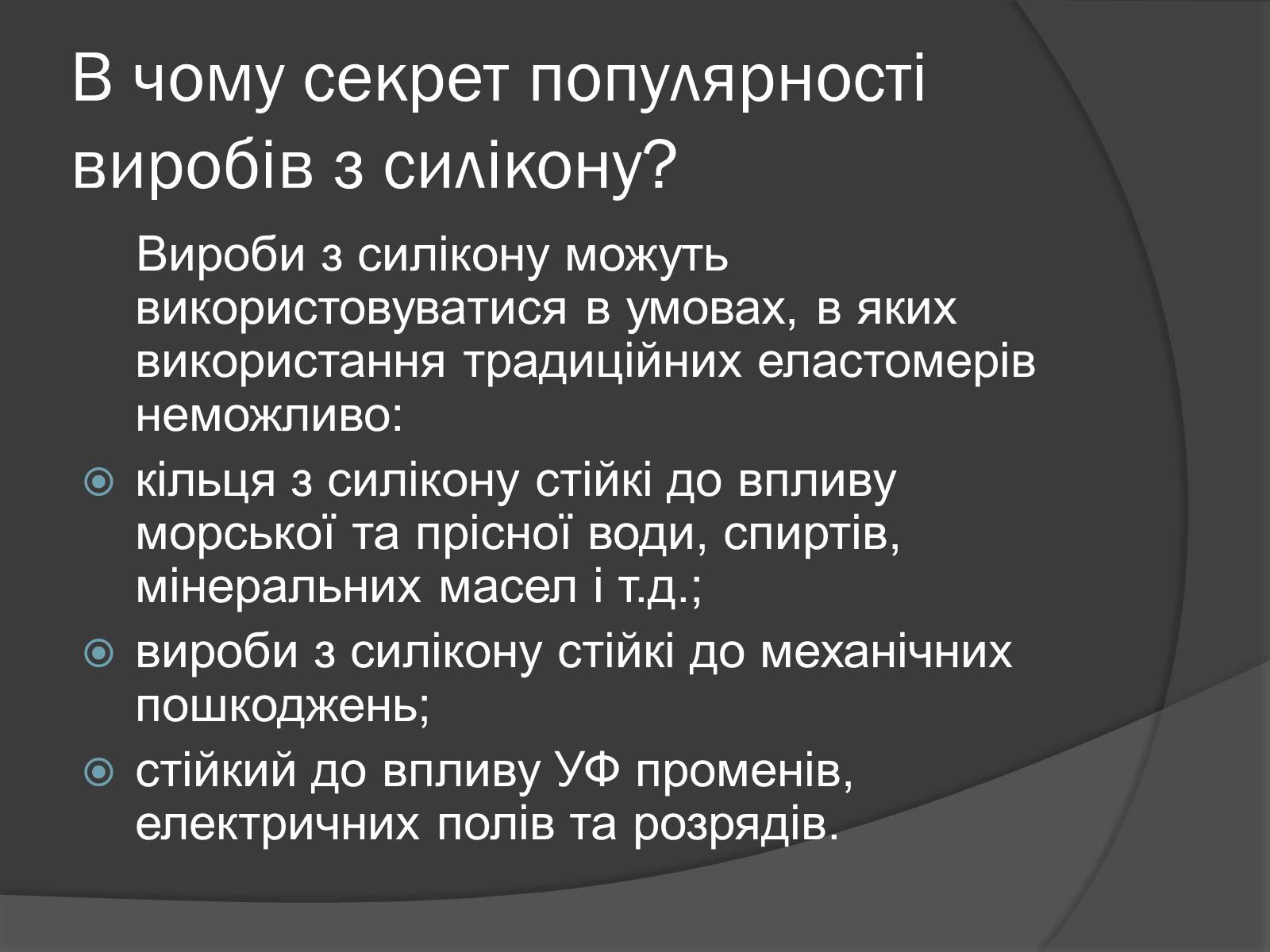 В чому секрет популярності виробів з силікону?

Вироби з силікону можуть використовуватися в умовах, в яких використання традиційних еластомерів неможливо:

кільця з силікону стійкі до впливу морської та прісної води, спиртів, мінеральних масел і т.д.;

вироби з силікону стійкі до механічних пошкоджень;

стійкий до впливу УФ променів, електричних полів та розрядів.